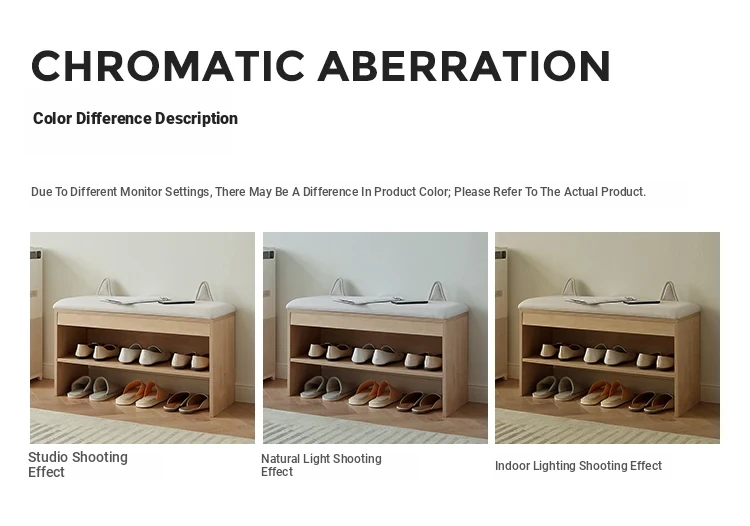 CHROMATIC ABERRATION

Color Difference Description

Due To Different Monitor Settings, There May Be A Difference In Product Color; Please Refer To The Actual Product.

Studio Shooting Effect

Natural Light Shooting Effect

Indoor Lighting Shooting Effect